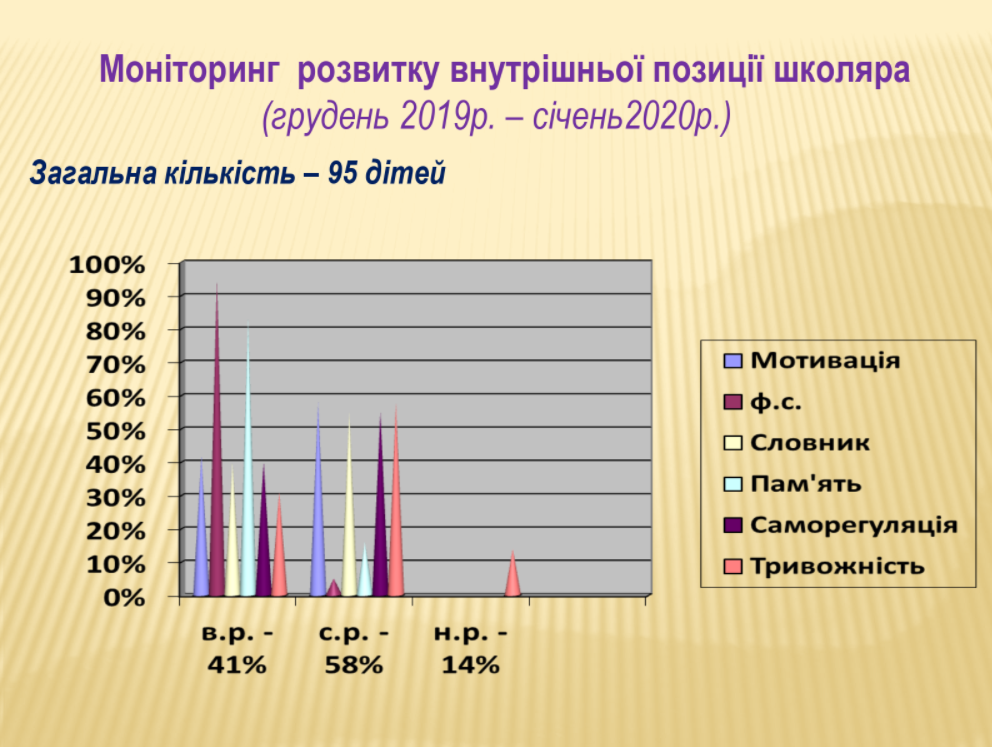 Моніторинг розвитку внутрішньої позиції школяра
(грудень 2019р. – січень2020р.)

Загальна кількість – 95 дітей

100%
90%
80%
70%
60%
50%
40%
30%
20%
10%
0%

в.р. - 41%
с.р. - 58%
н.р. - 14%

Мотивація
ф.с.
Словник
Пам'ять
Саморегуляція
Тривожність